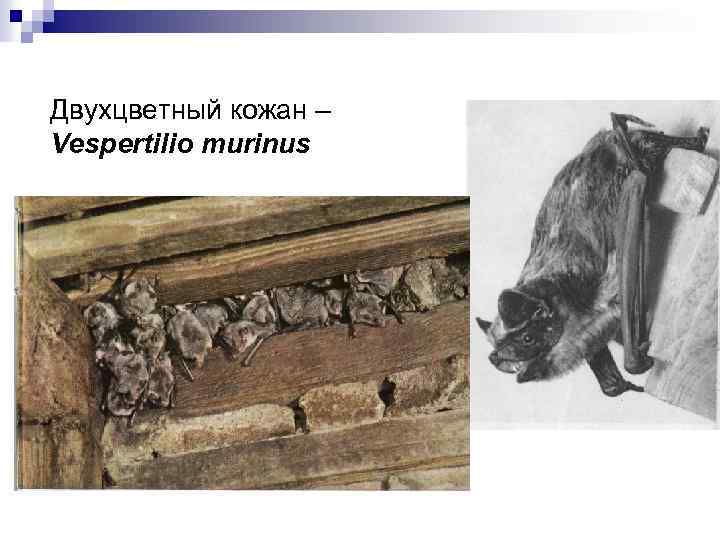 Двухцветный кожан –
Vespertilio murinus